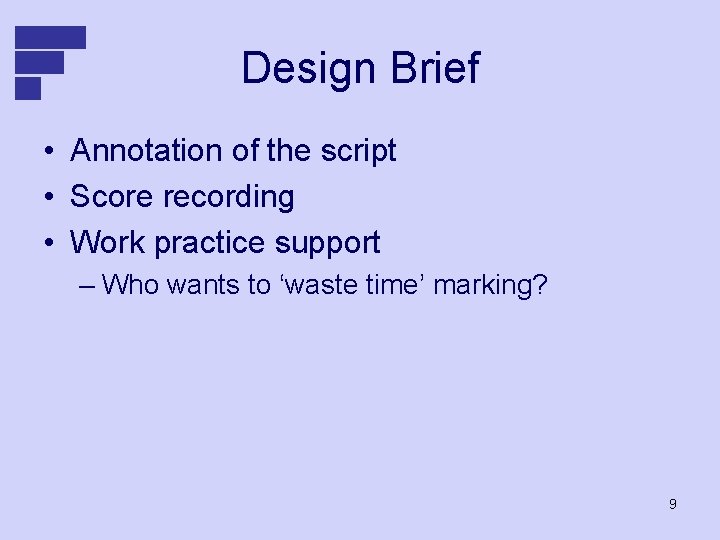 Design Brief

• Annotation of the script
• Score recording
• Work practice support
– Who wants to ‘waste time’ marking?

9